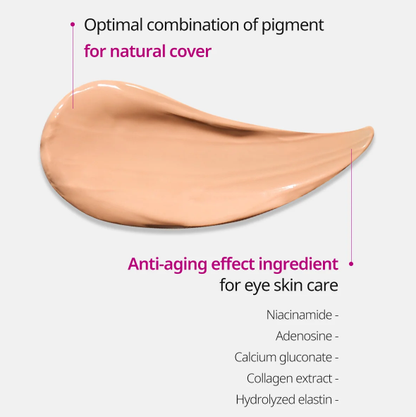 Optimal combination of pigment
for natural cover

Anti-aging effect ingredient
for eye skin care

Niacinamide -
Adenosine -
Calcium gluconate -
Collagen extract -
Hydrolyzed elastin -